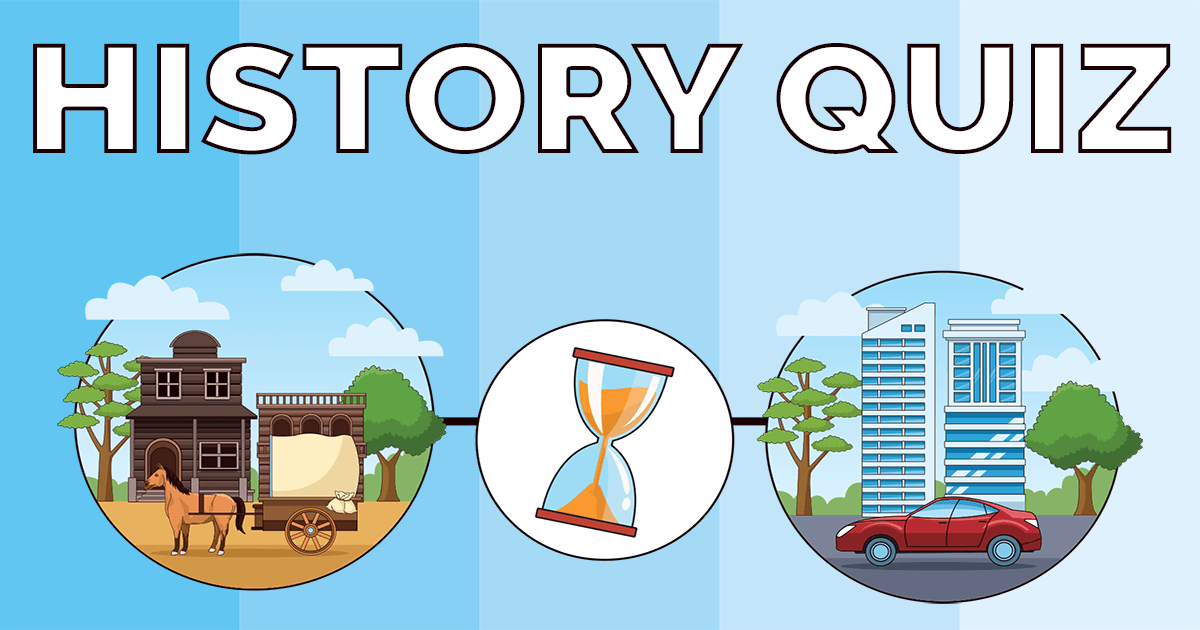 HISTORY QUIZ